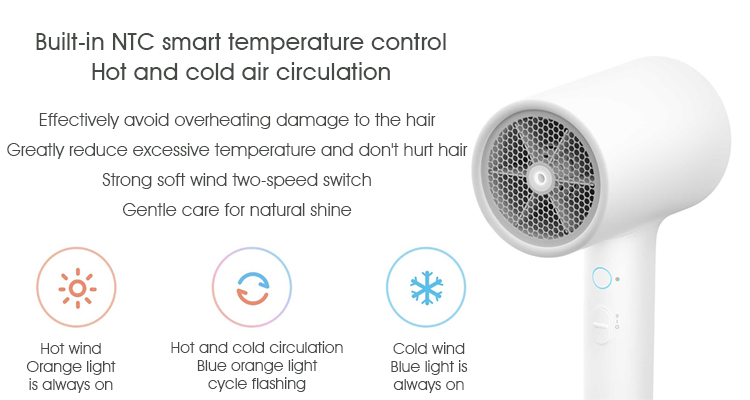 Built-in NTC smart temperature control
Hot and cold air circulation

Effectively avoid overheating damage to the hair
Greatly reduce excessive temperature and don't hurt hair
Strong soft wind two-speed switch
Gentle care for natural shine

Hot wind
Orange light
is always on

Hot and cold circulation
Blue orange light
cycle flashing

Cold wind
Blue light is
always on